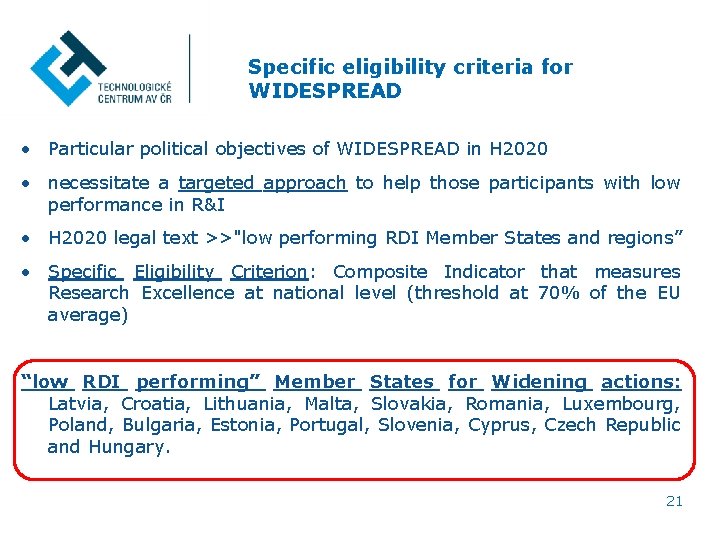 TECHNOLOGICKÉ CENTRUM AV ČR

Specific eligibility criteria for WIDESPREAD

• Particular political objectives of WIDESPREAD in H2020

• necessitate a targeted approach to help those participants with low performance in R&I

• H2020 legal text >>"low performing RDI Member States and regions”

• Specific Eligibility Criterion: Composite Indicator that measures Research Excellence at national level (threshold at 70% of the EU average)

“low RDI performing” Member States for Widening actions: Latvia, Croatia, Lithuania, Malta, Slovakia, Romania, Luxembourg, Poland, Bulgaria, Estonia, Portugal, Slovenia, Cyprus, Czech Republic and Hungary.

21